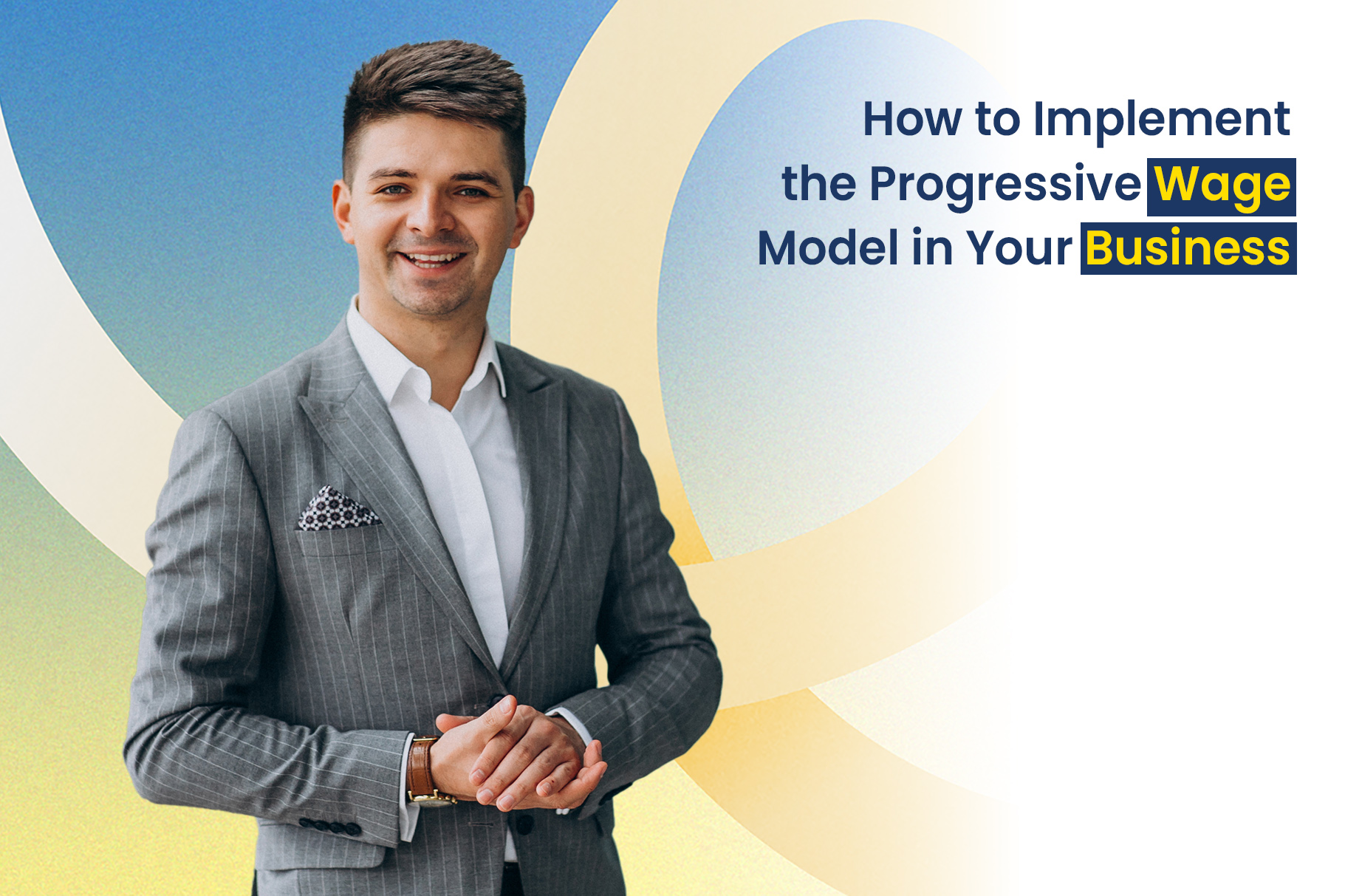 How to Implement the Progressive Wage Model in Your Business